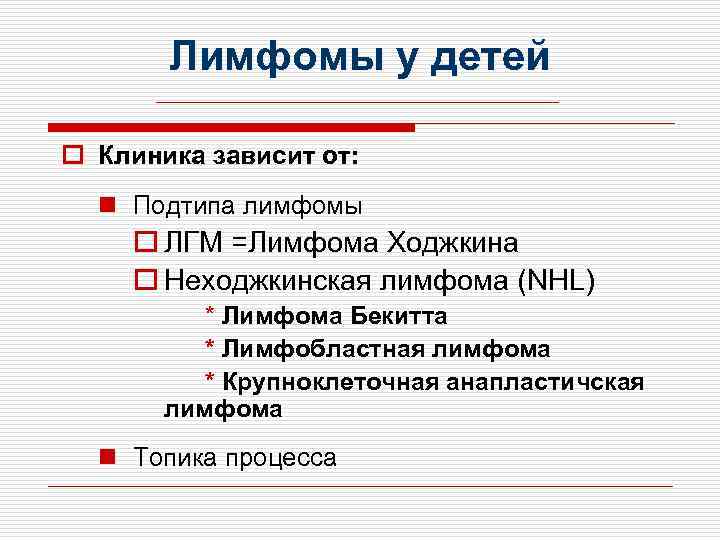 Лимфомы у детей

Клиника зависит от:

Подтипа лимфомы

ЛГМ =Лимфома Ходжкина

Неходжкинская лимфома (NHL)

* Лимфома Бекитта

* Лимфобластная лимфома

* Крупноклеточная анапластичская лимфома

Топика процесса